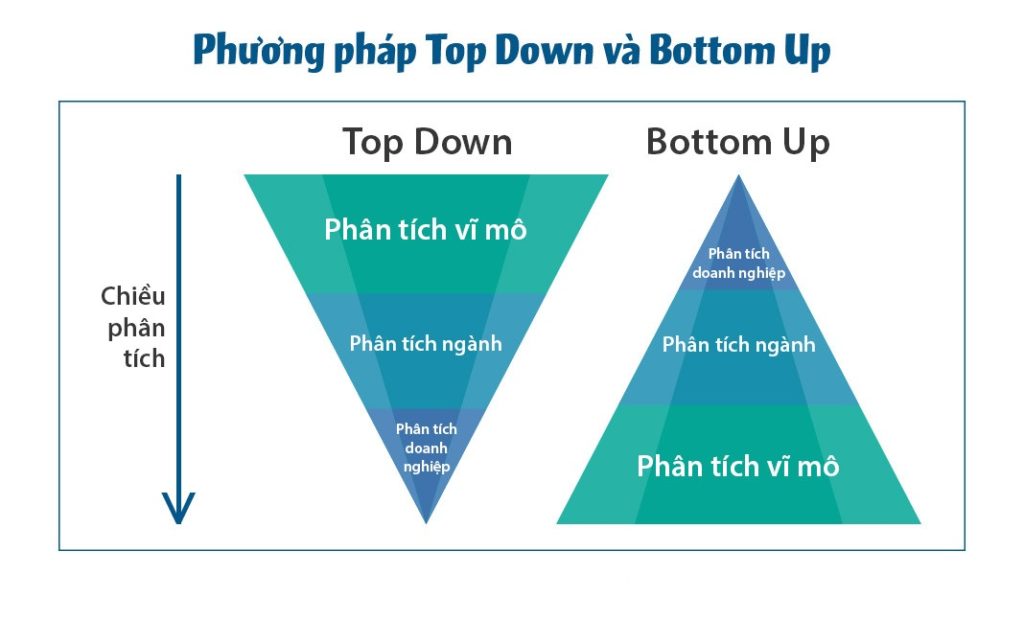 Phương pháp Top Down và Bottom Up

Chiều phân tích

Top Down

Phân tích vĩ mô

Phân tích ngành

Phân tích doanh nghiệp

Bottom Up

Phân tích doanh nghiệp

Phân tích ngành

Phân tích vĩ mô